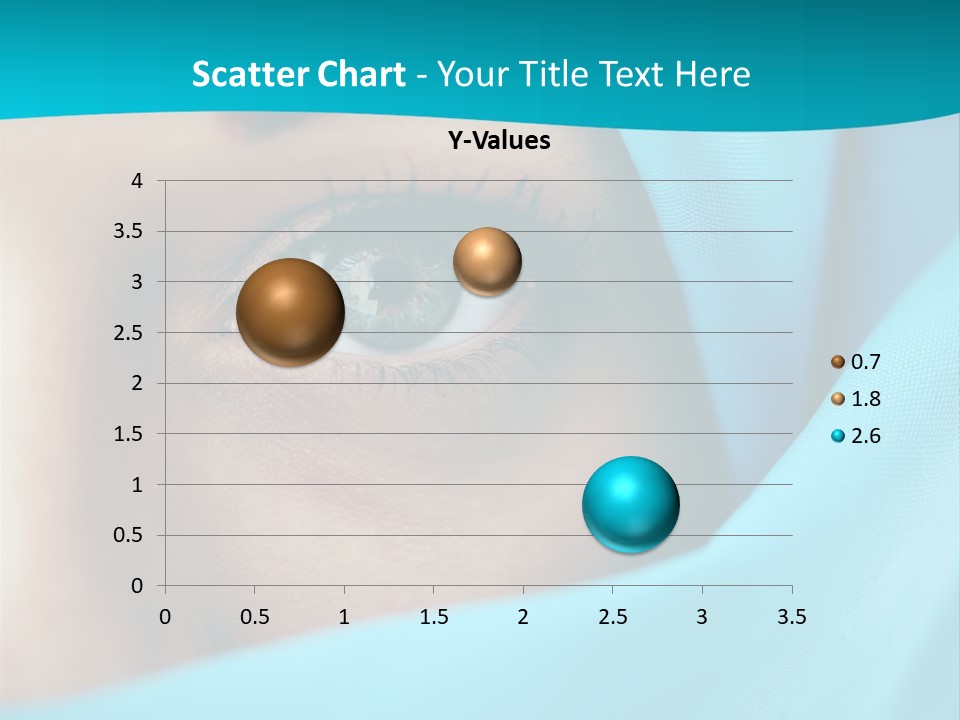 Scatter Chart - Your Title Text Here

Y-Values

4
3.5
3
2.5
2
1.5
1
0.5
0

0 0.5 1 1.5 2 2.5 3 3.5

0.7
1.8
2.6